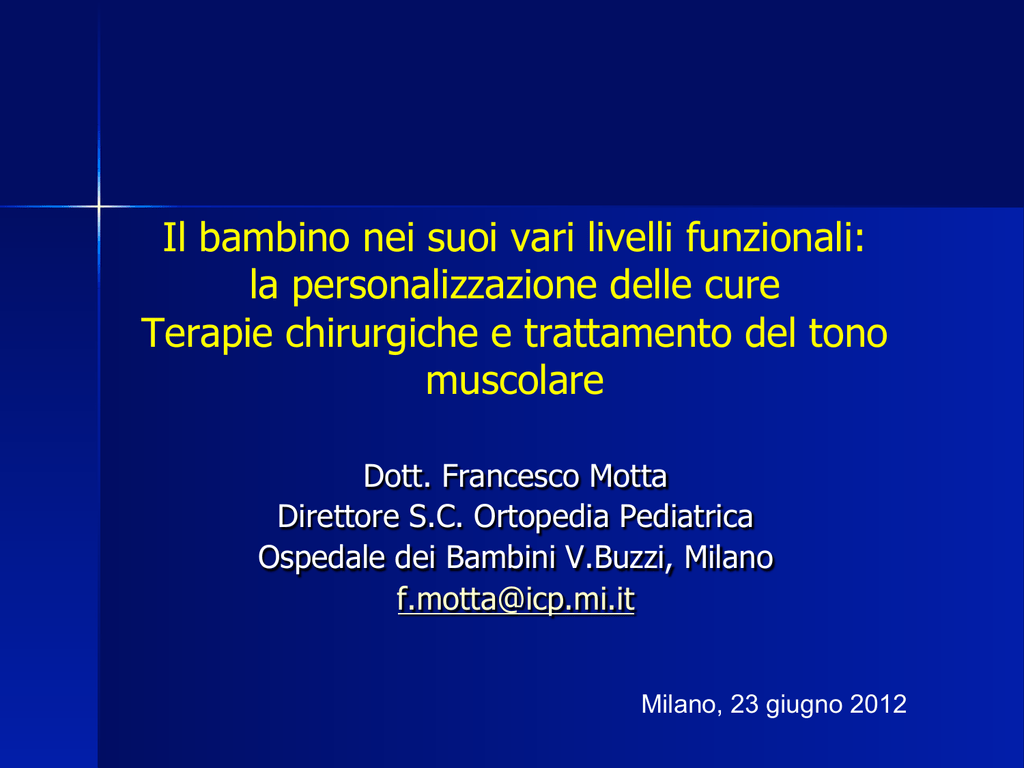 Il bambino nei suoi vari livelli funzionali:
la personalizzazione delle cure
Terapie chirurgiche e trattamento del tono muscolare

Dott. Francesco Motta
Direttore S.C. Ortopedia Pediatrica
Ospedale dei Bambini V.Buzzi, Milano
f.motta@icp.mi.it

Milano, 23 giugno 2012